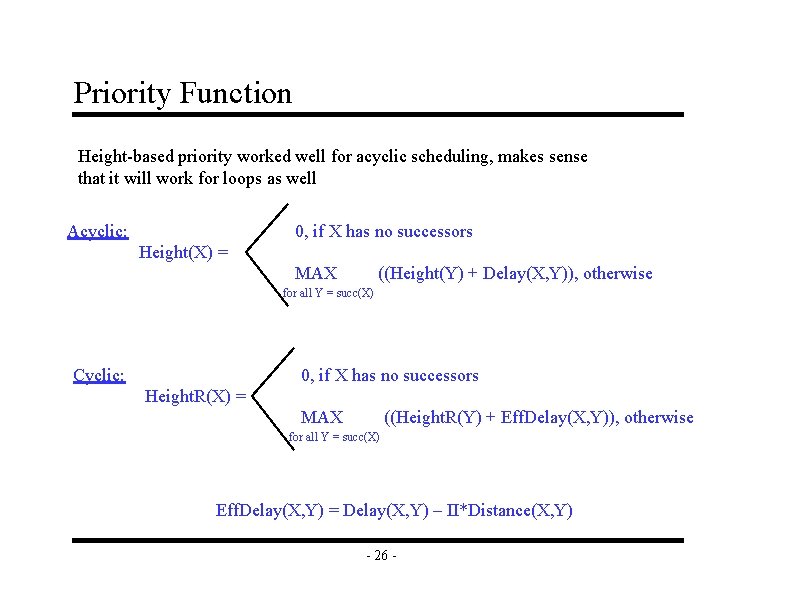 Priority Function

Height-based priority worked well for acyclic scheduling, makes sense that it will work for loops as well

Acyclic:

Height(X) =

0, if X has no successors

MAX ((Height(Y) + Delay(X,Y)), otherwise

for all Y = succ(X)

Cyclic:

HeightR(X) =

0, if X has no successors

MAX ((HeightR(Y) + EffDelay(X,Y)), otherwise

for all Y = succ(X)

EffDelay(X,Y) = Delay(X,Y) – II*Distance(X,Y)

- 26 -